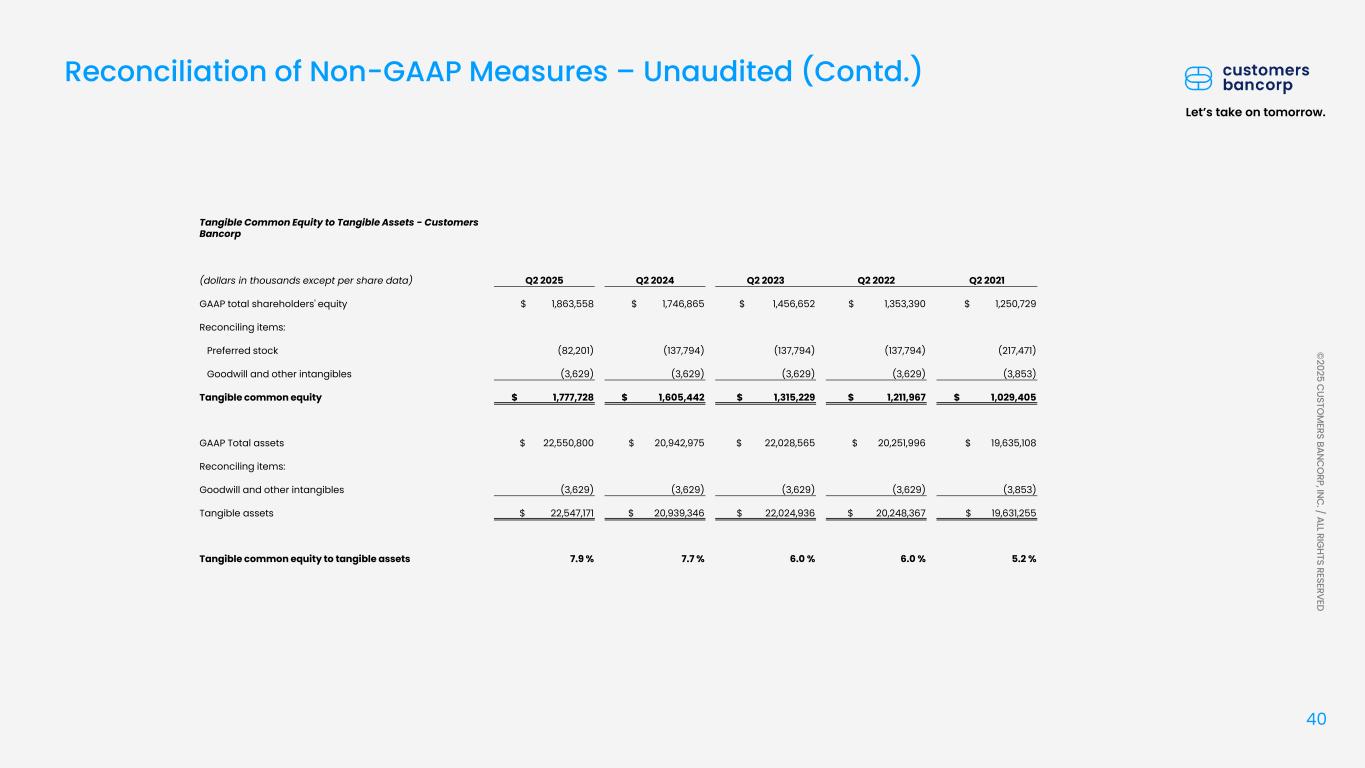 Reconciliation of Non-GAAP Measures – Unaudited (Contd.)

customers bancorp

Let's take on tomorrow.

Tangible Common Equity to Tangible Assets - Customers Bancorp

| (dollars in thousands except per share data) | Q2 2025 | Q2 2024 | Q2 2023 | Q2 2022 | Q2 2021 |
|---|---|---|---|---|---|
| GAAP total shareholders' equity | $ 1,863,558 | $ 1,746,865 | $ 1,456,652 | $ 1,353,390 | $ 1,250,729 |
| Reconciling items: | | | | | |
| Preferred stock | (82,201) | (137,794) | (137,794) | (137,794) | (217,471) |
| Goodwill and other intangibles | (3,629) | (3,629) | (3,629) | (3,629) | (3,853) |
| Tangible common equity | $ 1,777,728 | $ 1,605,442 | $ 1,315,229 | $ 1,211,967 | $ 1,029,405 |
| GAAP Total assets | $ 22,550,800 | $ 20,942,975 | $ 22,028,565 | $ 20,251,996 | $ 19,635,108 |
| Reconciling items: | | | | | |
| Goodwill and other intangibles | (3,629) | (3,629) | (3,629) | (3,629) | (3,853) |
| Tangible assets | $ 22,547,171 | $ 20,939,346 | $ 22,024,936 | $ 20,248,367 | $ 19,631,255 |
| Tangible common equity to tangible assets | 7.9 % | 7.7 % | 6.0 % | 6.0 % | 5.2 % |

©2025 CUSTOMERS BANCORP, INC. / ALL RIGHTS RESERVED

40